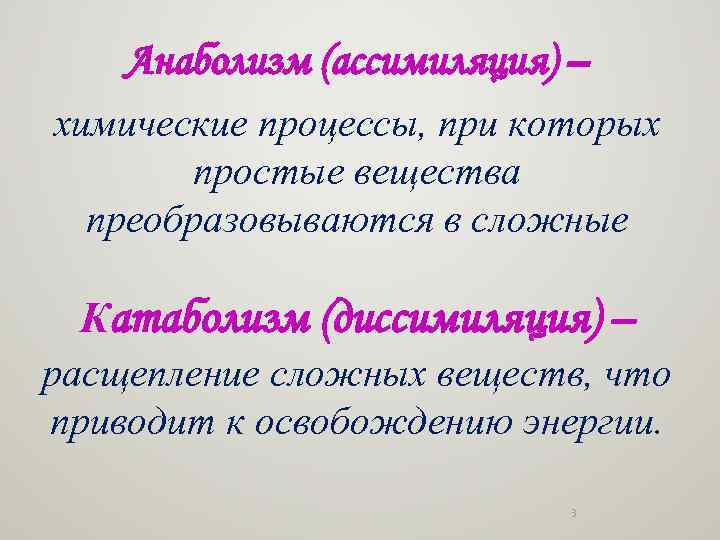 Анаболизм (ассимиляция)–

химические процессы, при которых простые вещества преобразовываются в сложные

Катаболизм (диссимиляция)–

расщепление сложных веществ, что приводит к освобождению энергии.

3